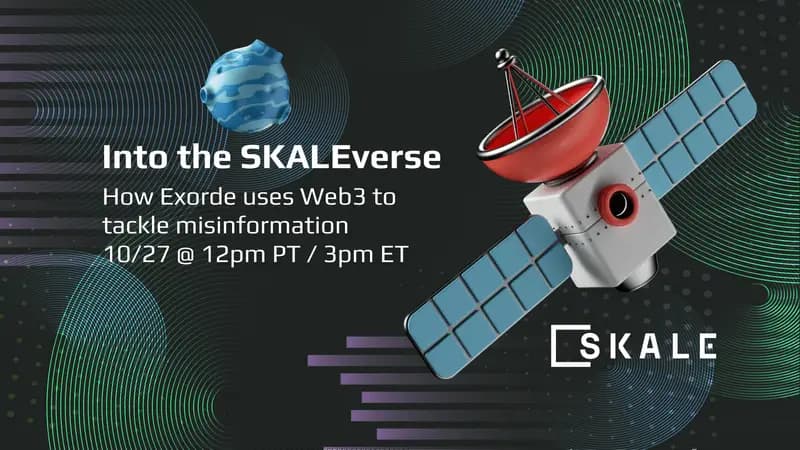 Into the SKALEverse

How Exorde uses Web3 to tackle misinformation
10/27 @ 12pm PT / 3pm ET

SKALE